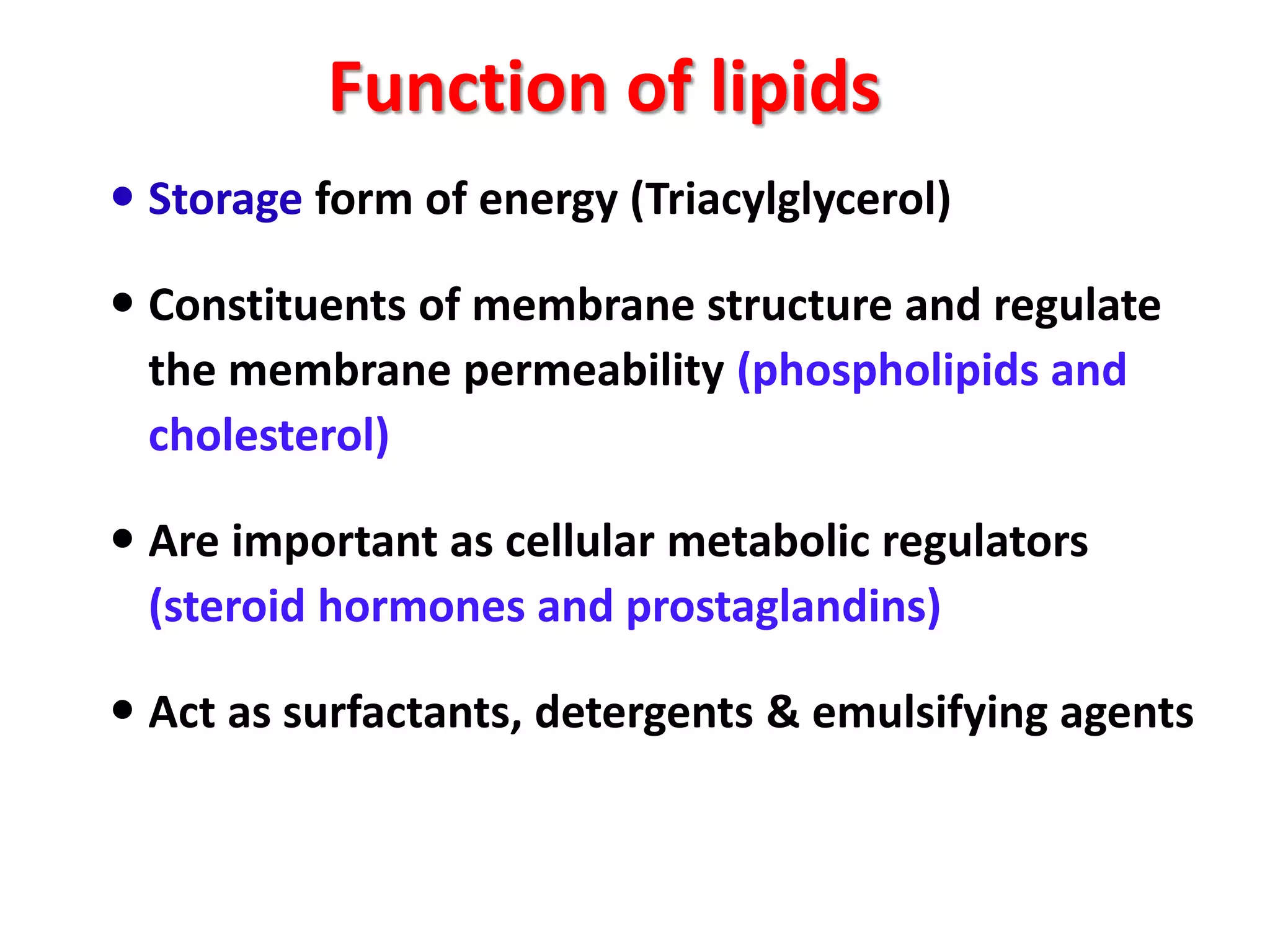 Function of lipids

• Storage form of energy (Triacylglycerol)

• Constituents of membrane structure and regulate the membrane permeability (phospholipids and cholesterol)

• Are important as cellular metabolic regulators (steroid hormones and prostaglandins)

• Act as surfactants, detergents & emulsifying agents